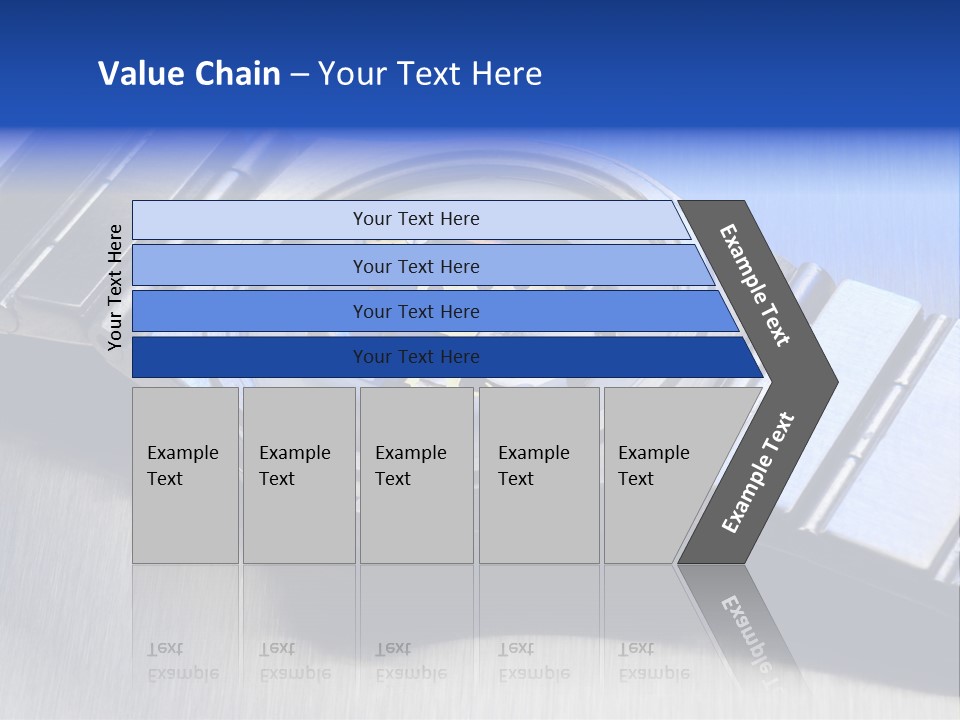 Value Chain – Your Text Here

Your Text Here

Your Text Here

Your Text Here

Your Text Here

Your Text Here

Example Text

Example Text

Example Text

Example Text

Example Text

Example Text

Example Text